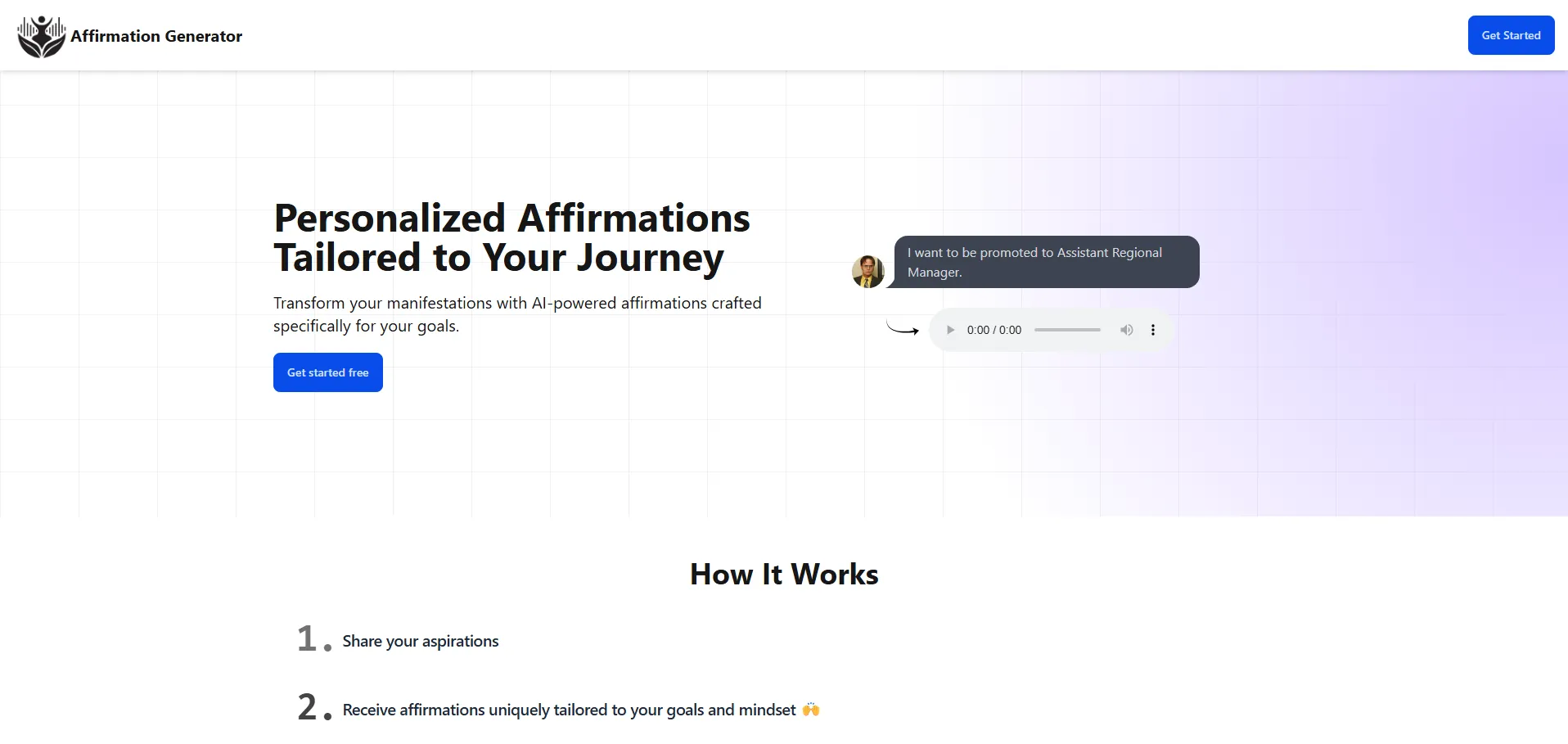 Affirmation Generator

Get Started

Personalized Affirmations Tailored to Your Journey

Transform your manifestations with AI-powered affirmations crafted specifically for your goals.

Get started free

I want to be promoted to Assistant Regional Manager.

0:00 / 0:00

How It Works

1. Share your aspirations

2. Receive affirmations uniquely tailored to your goals and mindset 🙌